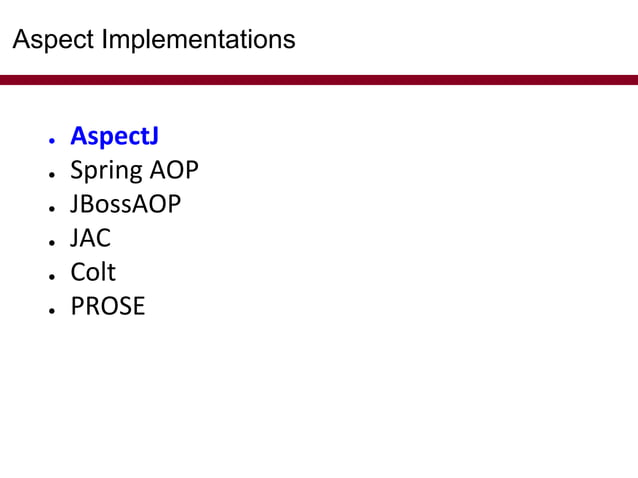 Aspect Implementations

- AspectJ
- Spring AOP
- JBossAOP
- JAC
- Colt
- PROSE